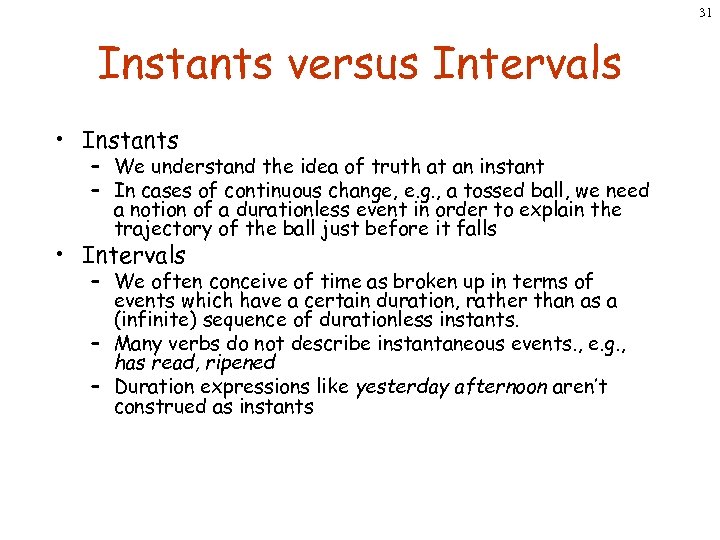 31

Instants versus Intervals

• Instants
– We understand the idea of truth at an instant
– In cases of continuous change, e.g., a tossed ball, we need a notion of a durationless event in order to explain the trajectory of the ball just before it falls
• Intervals
– We often conceive of time as broken up in terms of events which have a certain duration, rather than as a (infinite) sequence of durationless instants.
– Many verbs do not describe instantaneous events., e.g., has read, ripened
– Duration expressions like yesterday afternoon aren't construed as instants